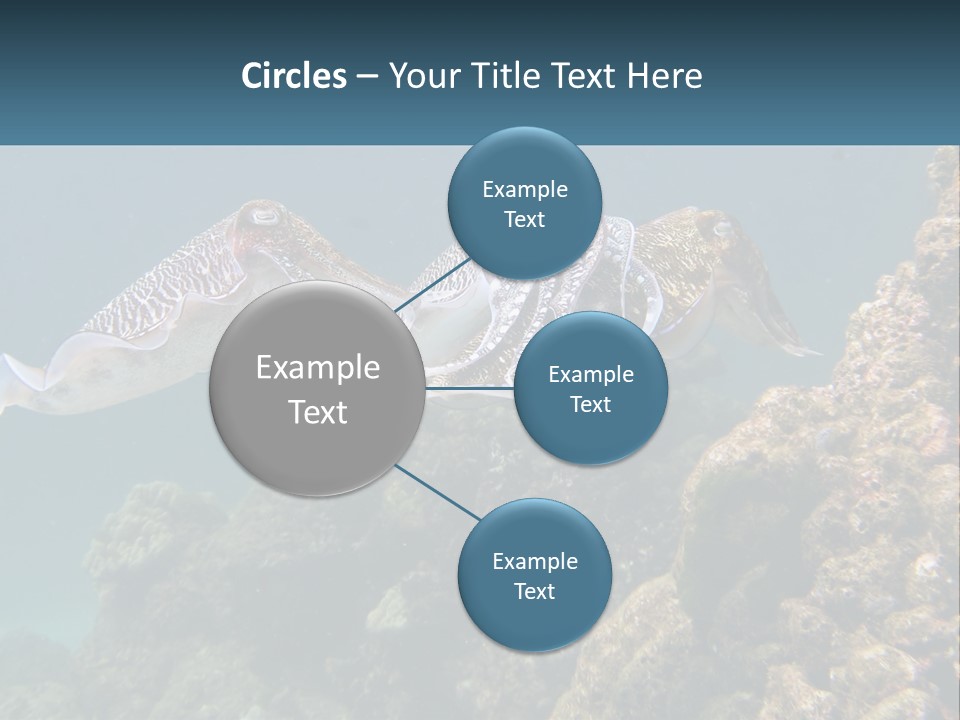 Circles – Your Title Text Here

Example Text

Example Text

Example Text

Example Text